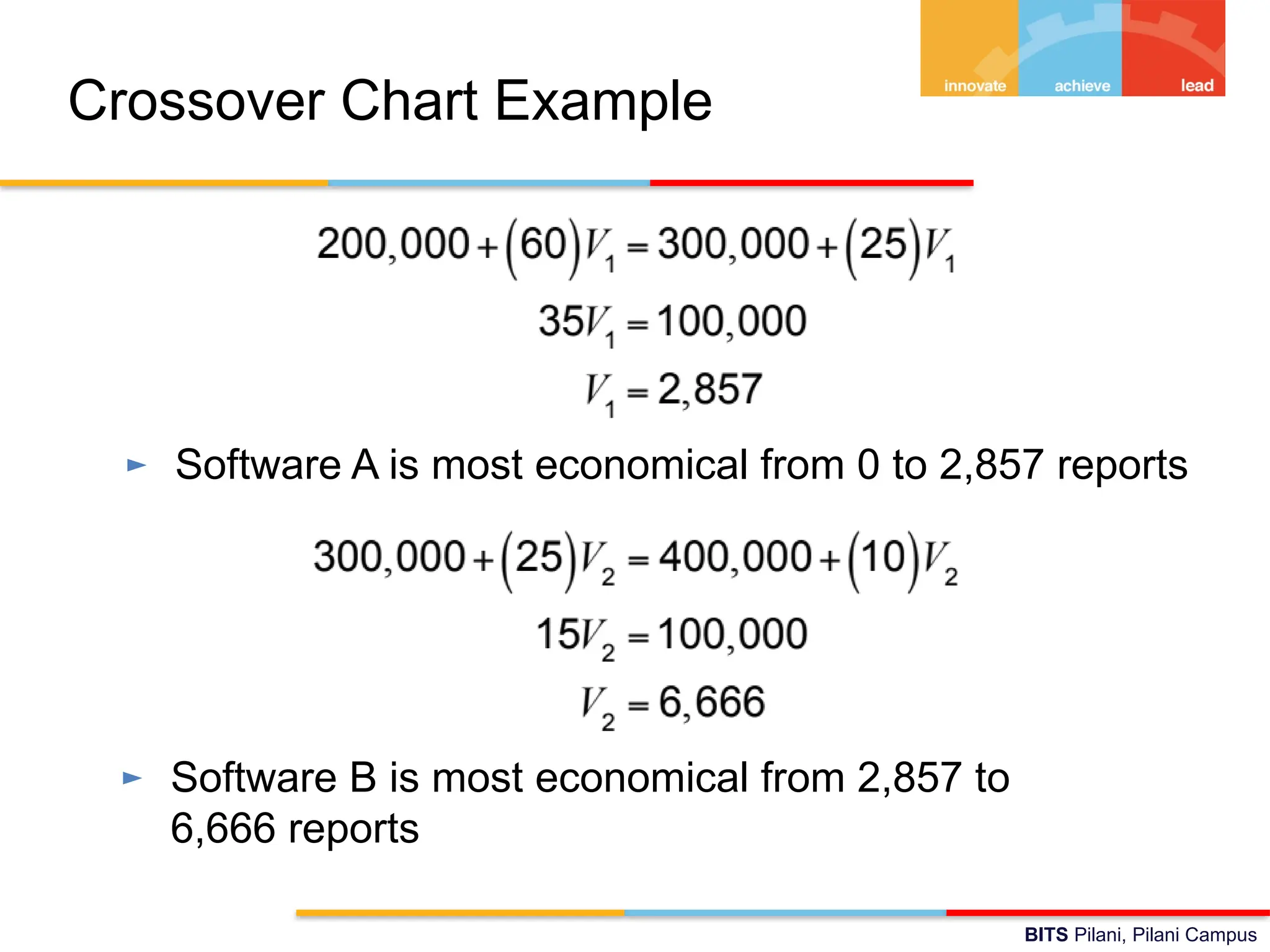 innovate achieve lead

Crossover Chart Example

$200,000 + (60)V_1 = 300,000 + (25)V_1$

$35V_1 = 100,000$

$V_1 = 2,857$

► Software A is most economical from 0 to 2,857 reports

$300,000 + (25)V_2 = 400,000 + (10)V_2$

$15V_2 = 100,000$

$V_2 = 6,666$

► Software B is most economical from 2,857 to 6,666 reports

BITS Pilani, Pilani Campus